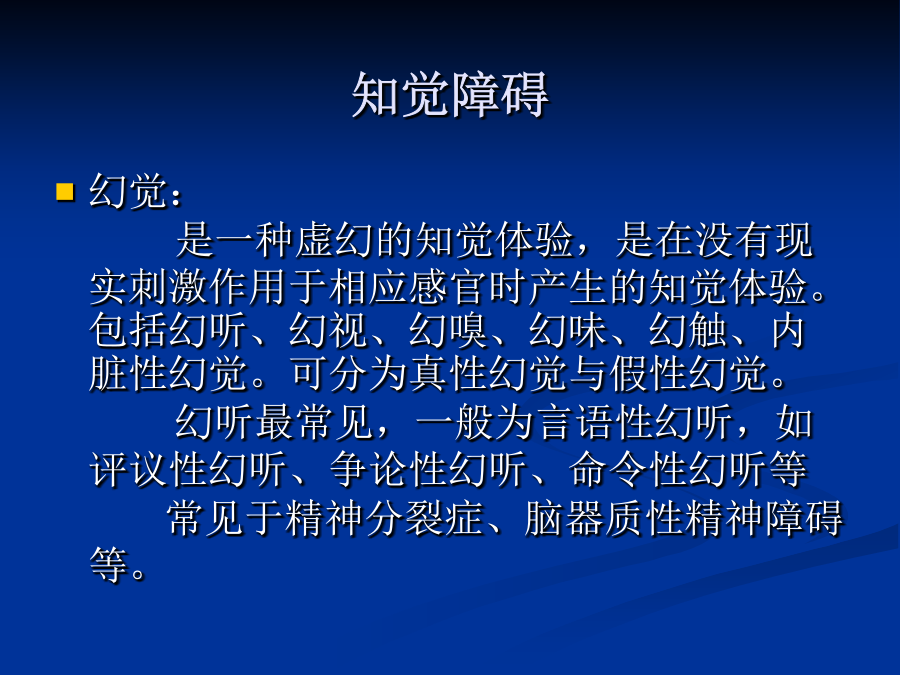 知觉障碍

幻觉：

是一种虚幻的知觉体验，是在没有现实刺激作用于相应感官时产生的知觉体验。包括幻听、幻视、幻嗅、幻味、幻触、内脏性幻觉。可分为真性幻觉与假性幻觉。

幻听最常见，一般为言语性幻听，如评议性幻听、争论性幻听、命令性幻听等

常见于精神分裂症、脑器质性精神障碍等。